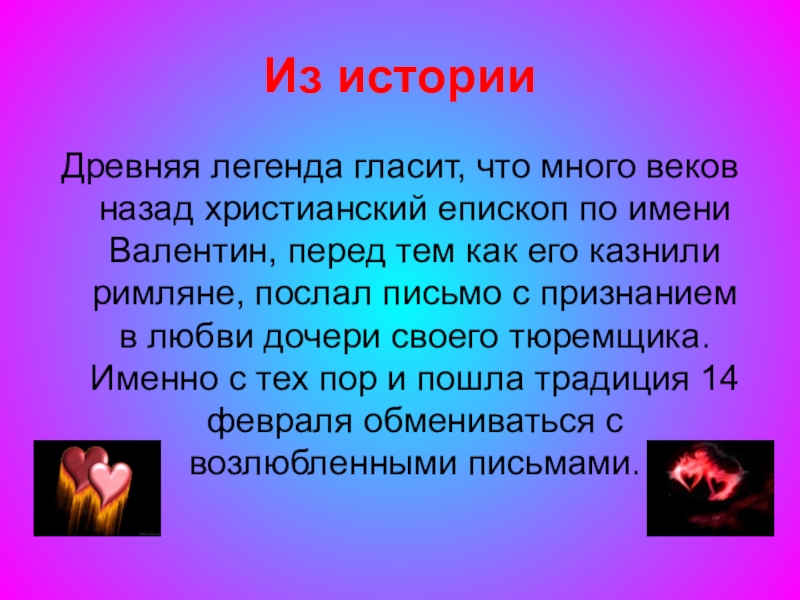 Из истории

Древняя легенда гласит, что много веков назад христианский епископ по имени Валентин, перед тем как его казнили римляне, послал письмо с признанием в любви дочери своего тюремщика. Именно с тех пор и пошла традиция 14 февраля обмениваться с возлюбленными письмами.